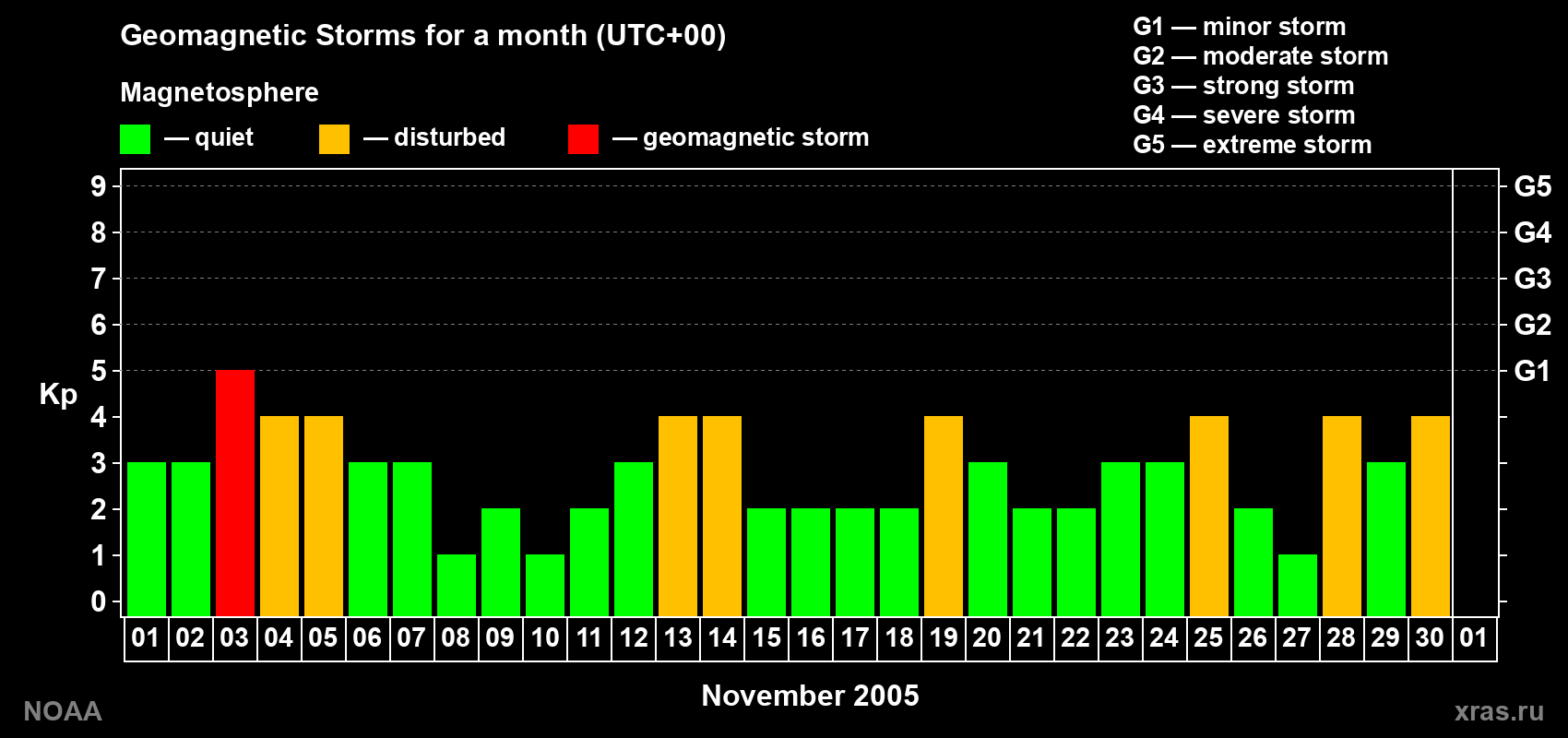 Geomagnetic Storms for a month (UTC+00)

Magnetosphere

— quiet — disturbed — geomagnetic storm

G1 — minor storm
G2 — moderate storm
G3 — strong storm
G4 — severe storm
G5 — extreme storm

Kp

9
8
7
6
5
4
3
2
1
0

G5
G4
G3
G2
G1

01 02 03 04 05 06 07 08 09 10 11 12 13 14 15 16 17 18 19 20 21 22 23 24 25 26 27 28 29 30 01

November 2005

NOAA

xras.ru